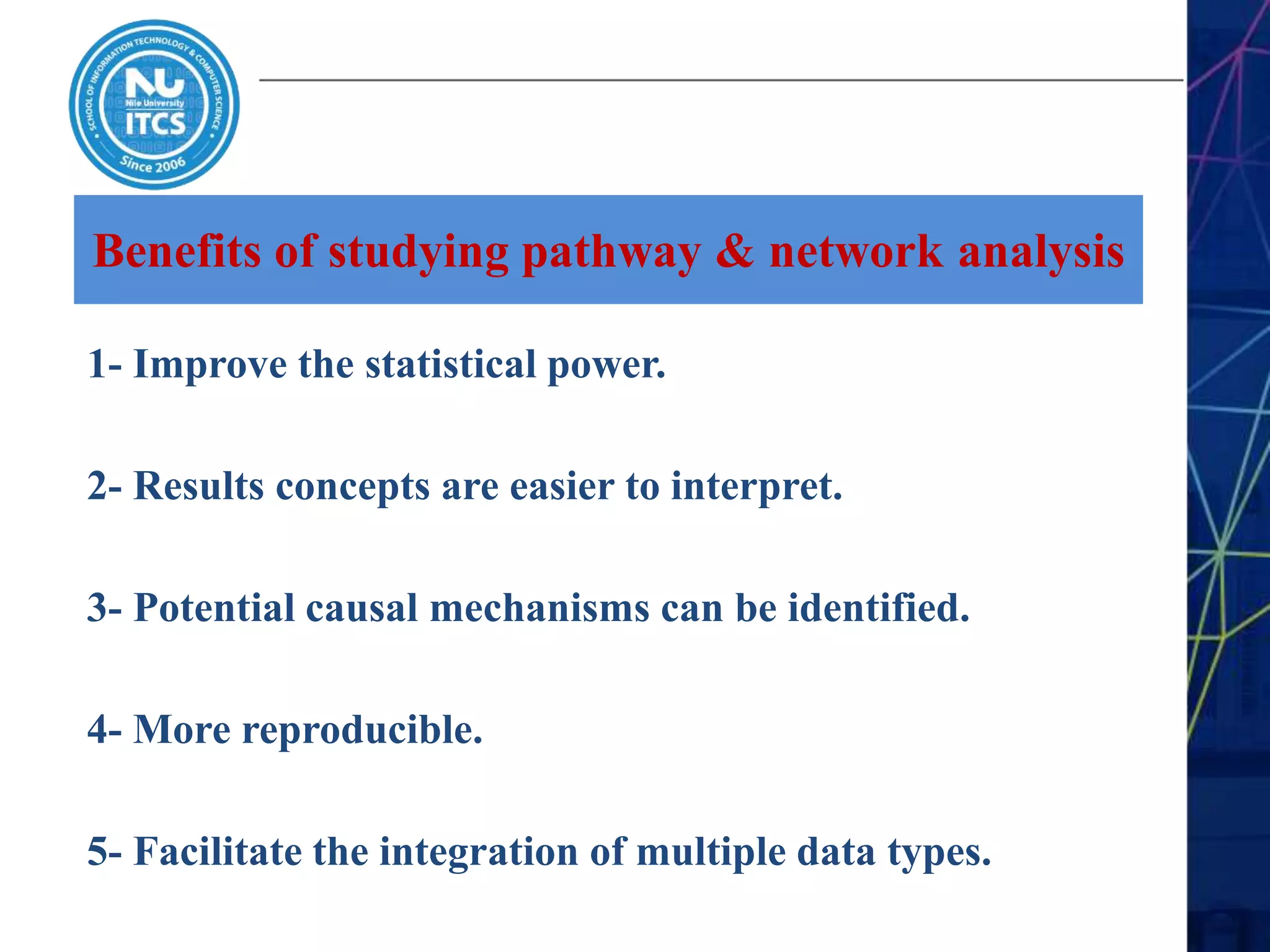 SCHOOL OF INFORMATION TECHNOLOGY & COMPUTER SCIENCE
NU
Nile University
ITCS
Since 2006

Benefits of studying pathway & network analysis

1- Improve the statistical power.

2- Results concepts are easier to interpret.

3- Potential causal mechanisms can be identified.

4- More reproducible.

5- Facilitate the integration of multiple data types.